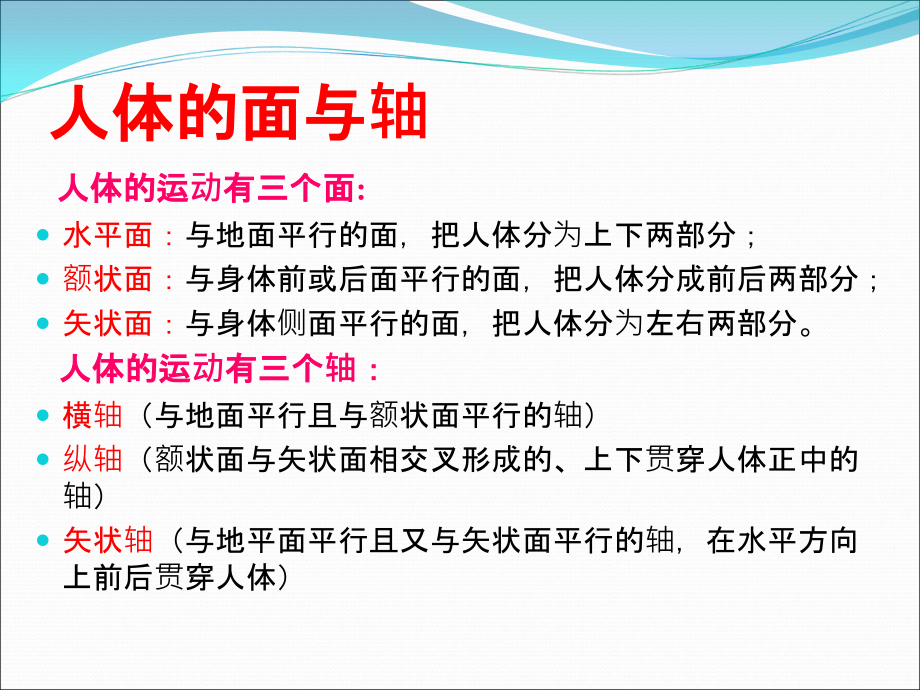 人体的面与轴

人体的运动有三个面:

- 水平面：与地面平行的面，把人体分为上下两部分；
- 额状面：与身体前或后面平行的面，把人体分成前后两部分；
- 矢状面：与身体侧面平行的面，把人体分为左右两部分。

人体的运动有三个轴：

- 横轴（与地面平行且与额状面平行的轴）
- 纵轴（额状面与矢状面相交叉形成的、上下贯穿人体正中的轴）
- 矢状轴（与地平面平行且又与矢状面平行的轴，在水平方向上前后贯穿人体）